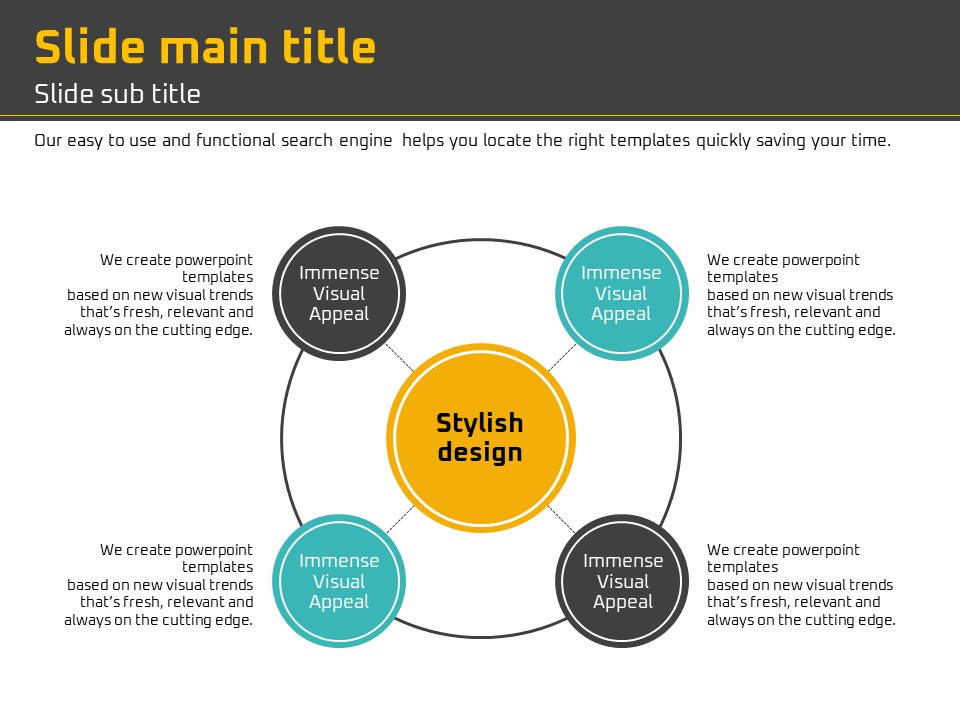 Slide main title
Slide sub title

Our easy to use and functional search engine helps you locate the right templates quickly saving your time.

We create powerpoint templates based on new visual trends that's fresh, relevant and always on the cutting edge.

Immense Visual Appeal

Immense Visual Appeal

We create powerpoint templates based on new visual trends that's fresh, relevant and always on the cutting edge.

Stylish design

We create powerpoint templates based on new visual trends that's fresh, relevant and always on the cutting edge.

Immense Visual Appeal

Immense Visual Appeal

We create powerpoint templates based on new visual trends that's fresh, relevant and always on the cutting edge.